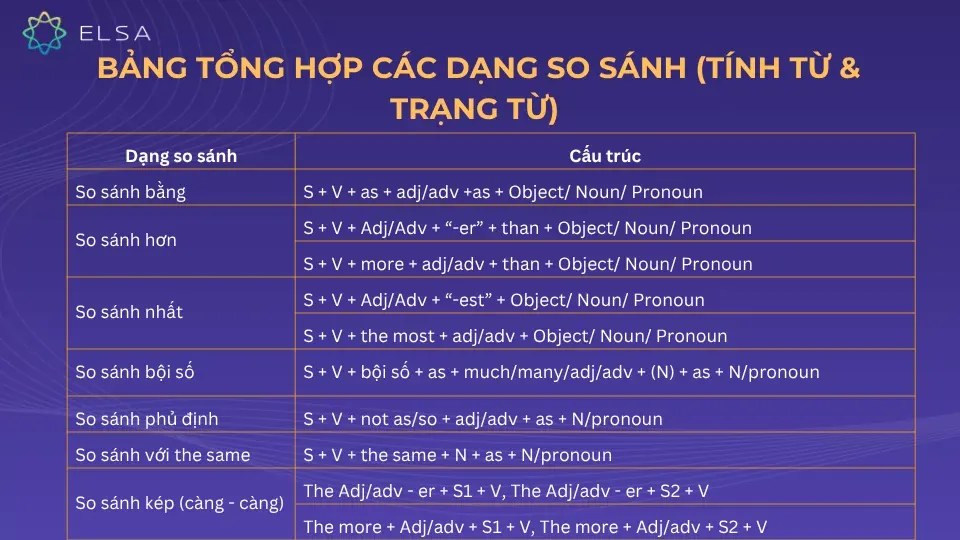 ELSA

BẢNG TỔNG HỢP CÁC DẠNG SO SÁNH (TÍNH TỪ & TRẠNG TỪ)

| Dạng so sánh | Cấu trúc |
|---|---|
| So sánh bằng | S + V + as + adj/adv +as + Object/ Noun/ Pronoun |
| So sánh hơn | S + V + Adj/Adv + “-er” + than + Object/ Noun/ Pronoun |
| | S + V + more + adj/adv + than + Object/ Noun/ Pronoun |
| So sánh nhất | S + V + Adj/Adv + “-est” + Object/ Noun/ Pronoun |
| | S + V + the most + adj/adv + Object/ Noun/ Pronoun |
| So sánh bội số | S + V + bội số + as + much/many/adj/adv + (N) + as + N/pronoun |
| So sánh phủ định | S + V + not as/so + adj/adv + as + N/pronoun |
| So sánh với the same | S + V + the same + N + as + N/pronoun |
| So sánh kép (càng - càng) | The Adj/adv - er + S1 + V, The Adj/adv - er + S2 + V |
| | The more + Adj/adv + S1 + V, The more + Adj/adv + S2 + V |